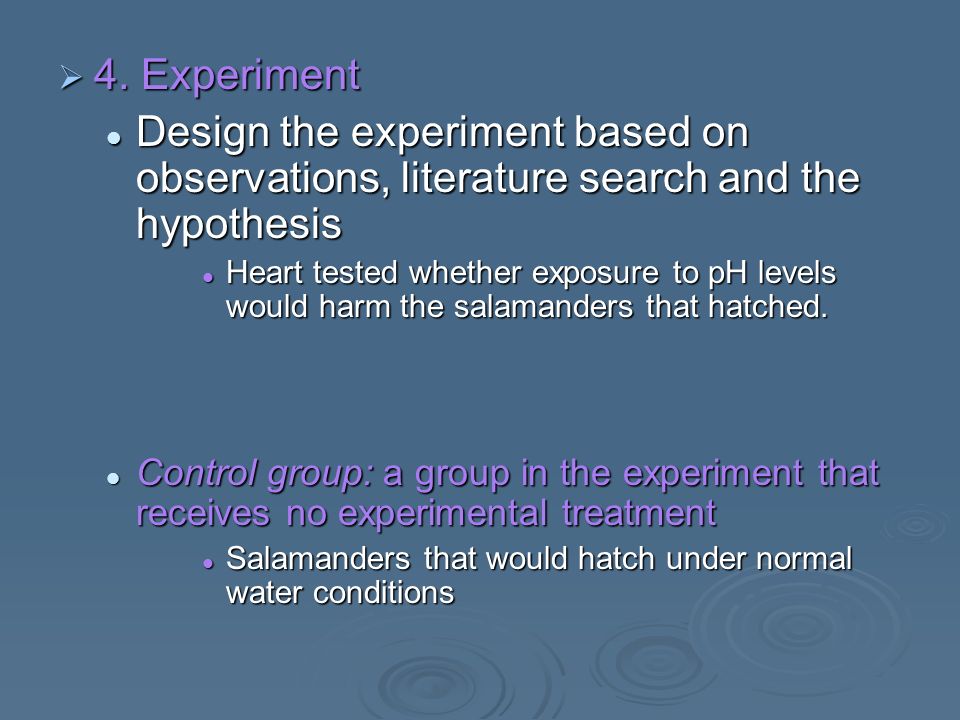 4. Experiment

Design the experiment based on observations, literature search and the hypothesis

Heart tested whether exposure to pH levels would harm the salamanders that hatched.

Control group: a group in the experiment that receives no experimental treatment

Salamanders that would hatch under normal water conditions